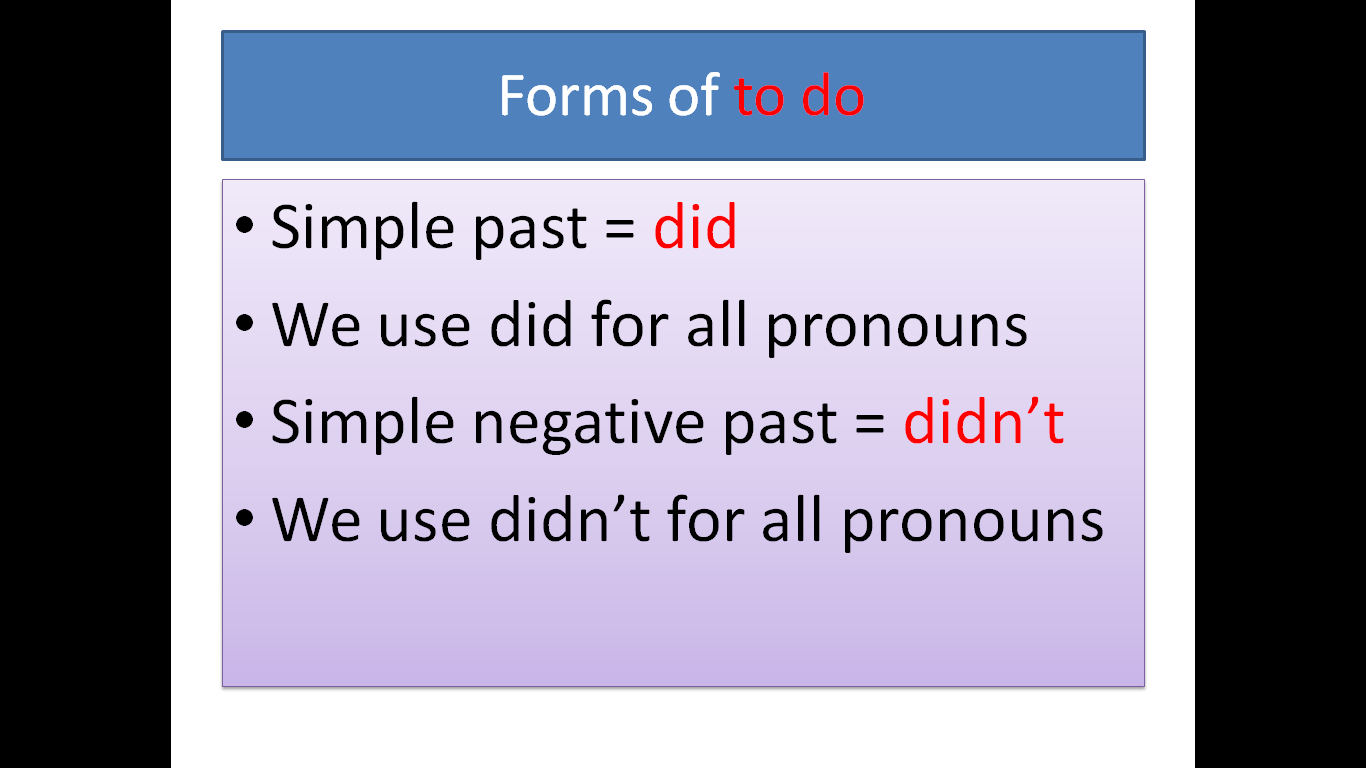 Forms of to do

• Simple past = did
• We use did for all pronouns
• Simple negative past = didn’t
• We use didn’t for all pronouns